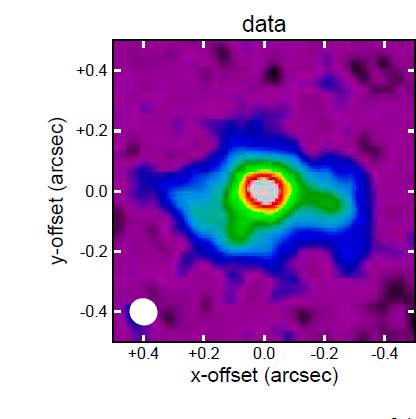 data

y-offset (arcsec)

+0.4
+0.2
0.0
-0.2
-0.4

+0.4
+0.2
0.0
-0.2
-0.4

x-offset (arcsec)